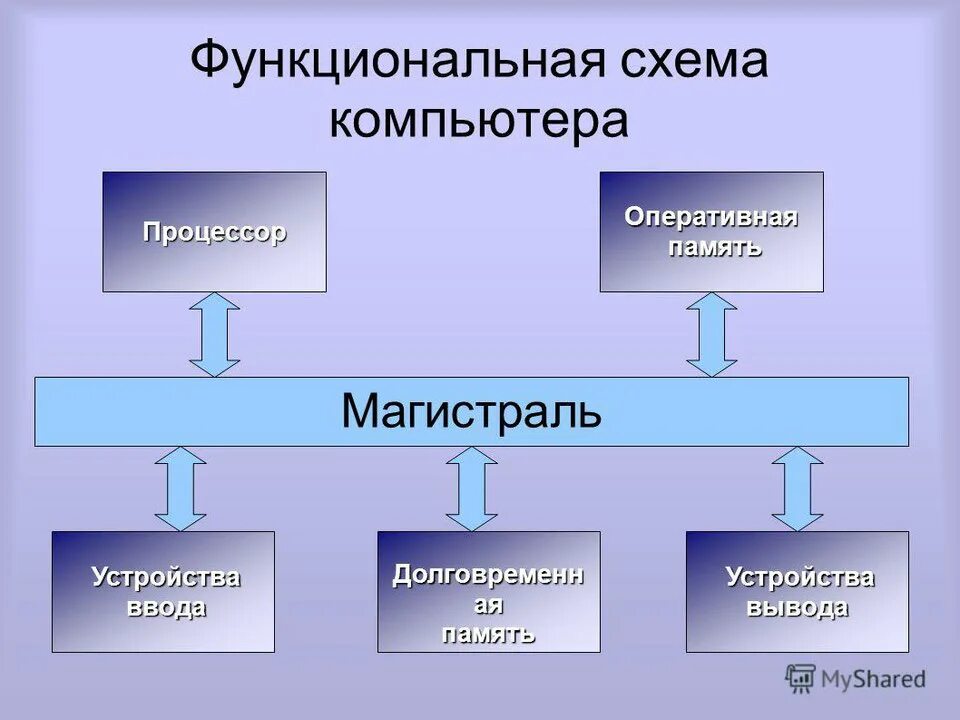 Функциональная схема компьютера

Процессор

Оперативная память

Магистраль

Устройства ввода

Долговременн ая память

Устройства вывода

MyShared